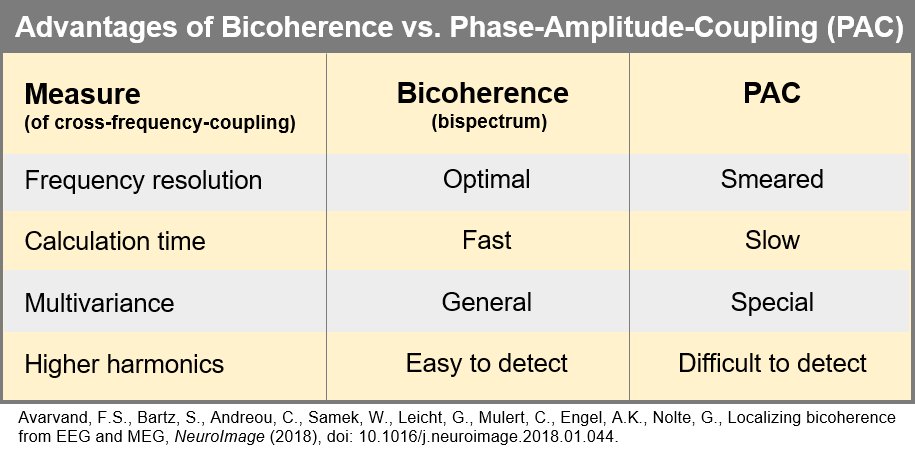 Advantages of Bicoherence vs. Phase-Amplitude-Coupling (PAC)

| Measure (of cross-frequency-coupling) | Bicoherence (bispectrum) | PAC |
|---|---|---|
| Frequency resolution | Optimal | Smeared |
| Calculation time | Fast | Slow |
| Multivariance | General | Special |
| Higher harmonics | Easy to detect | Difficult to detect |

Avarvand, F.S., Bartz, S., Andreou, C., Samek, W., Leicht, G., Mulert, C., Engel, A.K., Nolte, G., Localizing bicoherence from EEG and MEG, NeuroImage (2018), doi: 10.1016/j.neuroimage.2018.01.044.